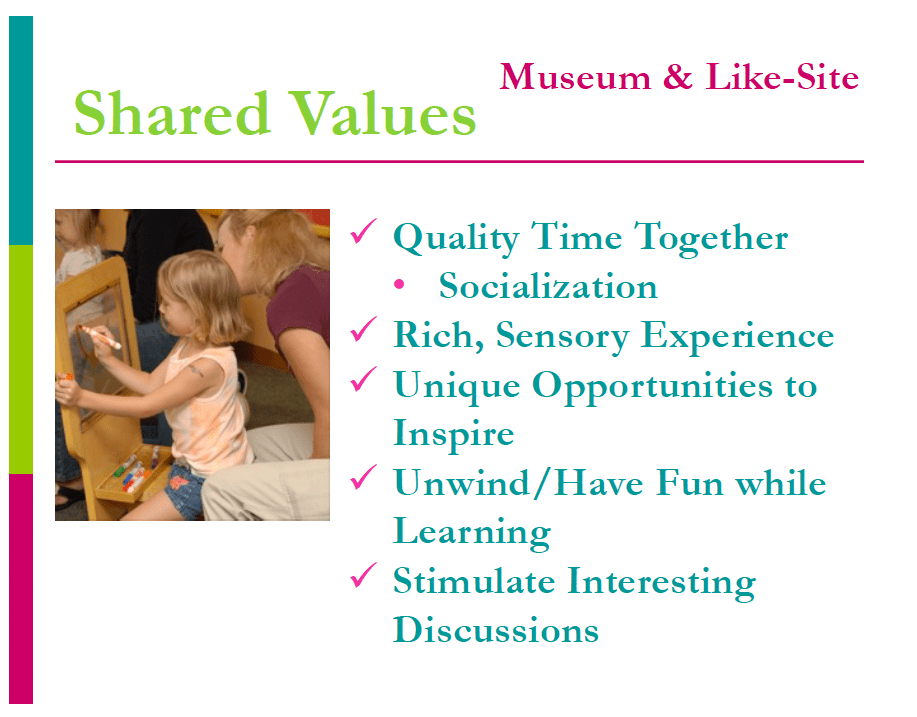 Shared Values

Museum & Like-Site

✓ Quality Time Together
• Socialization
✓ Rich, Sensory Experience
✓ Unique Opportunities to Inspire
✓ Unwind/Have Fun while Learning
✓ Stimulate Interesting Discussions